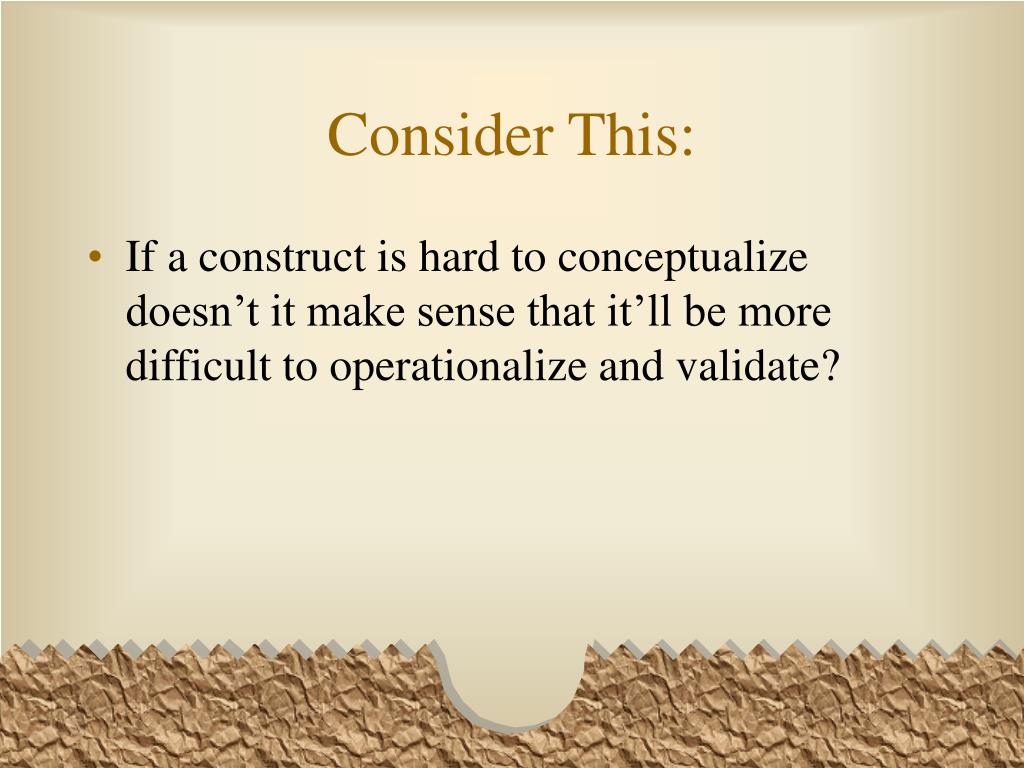 Consider This:

• If a construct is hard to conceptualize doesn’t it make sense that it’ll be more difficult to operationalize and validate?